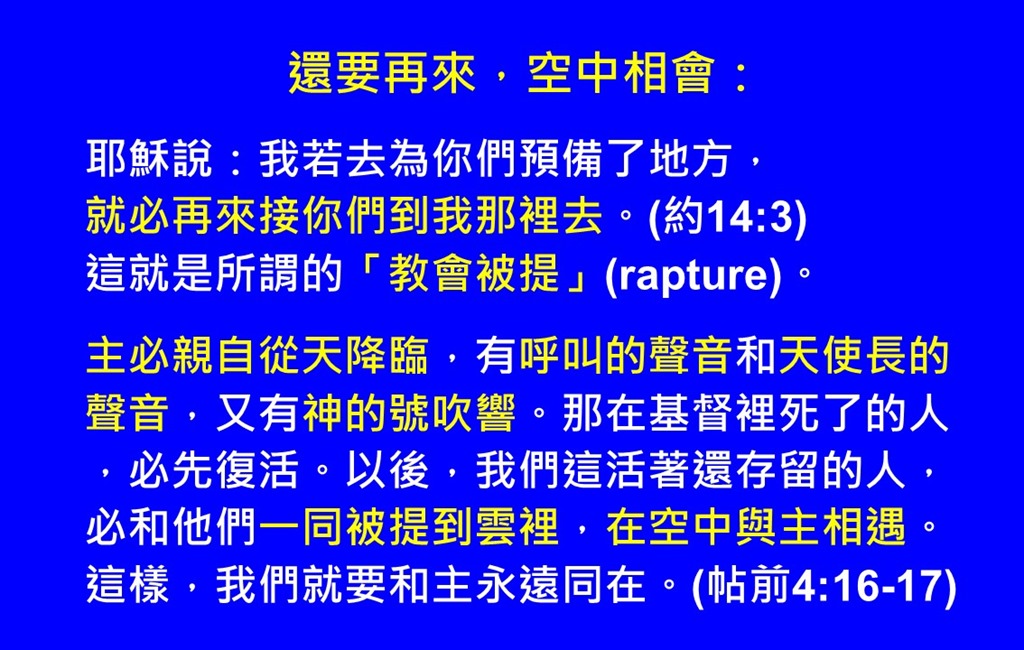 還要再來，空中相會：

耶穌說：我若去為你們預備了地方，就必再來接你們到我那裡去。(約14:3)
這就是所謂的「教會被提」(rapture)。

主必親自從天降臨，有呼叫的聲音和天使長的聲音，又有神的號吹響。那在基督裡死了的人，必先復活。以後，我們這活著還存留的人，必和他們一同被提到雲裡，在空中與主相遇。這樣，我們就要和主永遠同在。(帖前4:16-17)